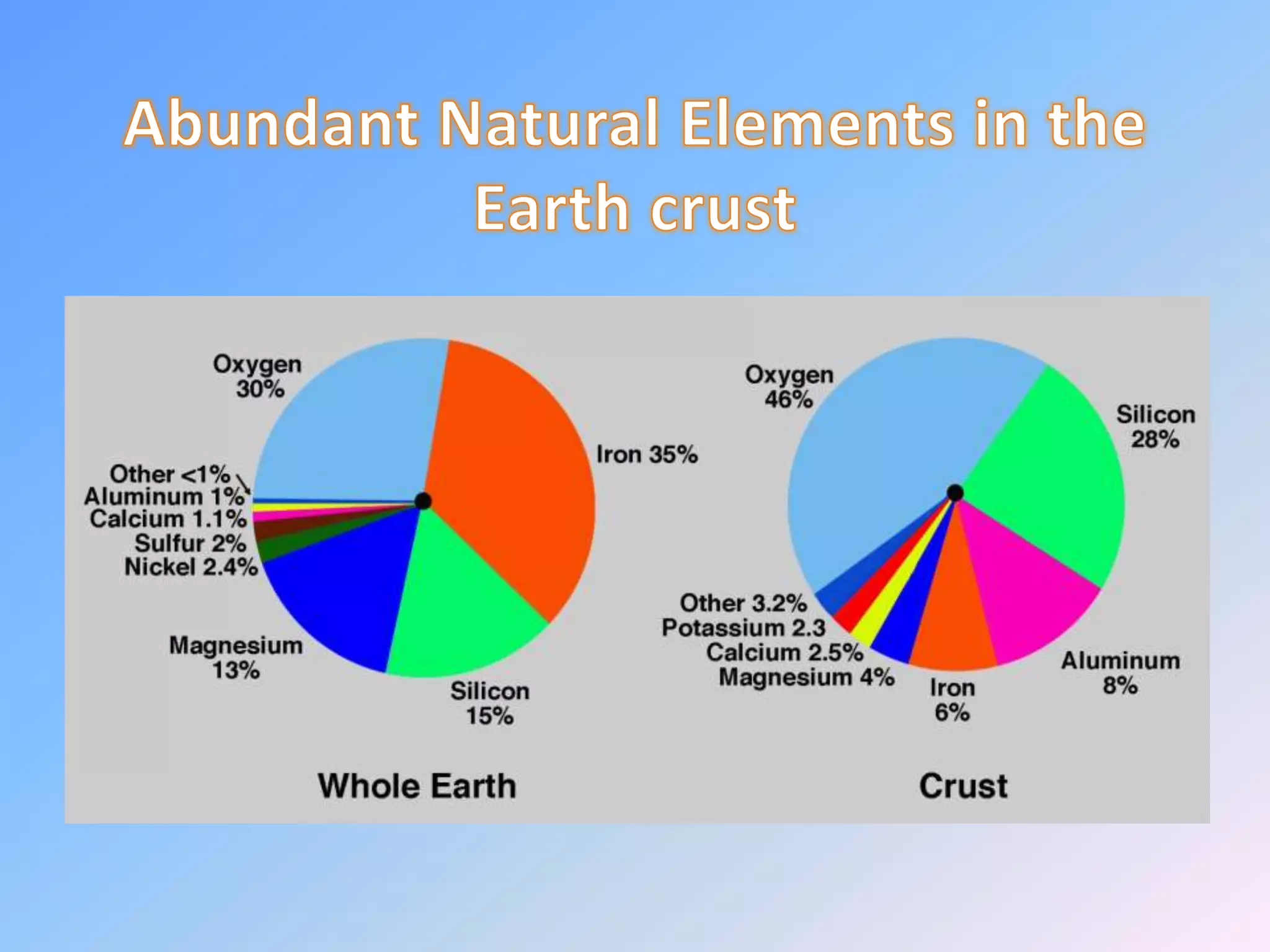 Abundant Natural Elements in the Earth crust

Oxygen 30%

Iron 35%

Other <1%
Aluminum 1%
Calcium 1.1%
Sulfur 2%
Nickel 2.4%

Magnesium 13%

Silicon 15%

Whole Earth

Oxygen 46%

Silicon 28%

Other 3.2%
Potassium 2.3
Calcium 2.5%
Magnesium 4%

Iron 6%

Aluminum 8%

Crust